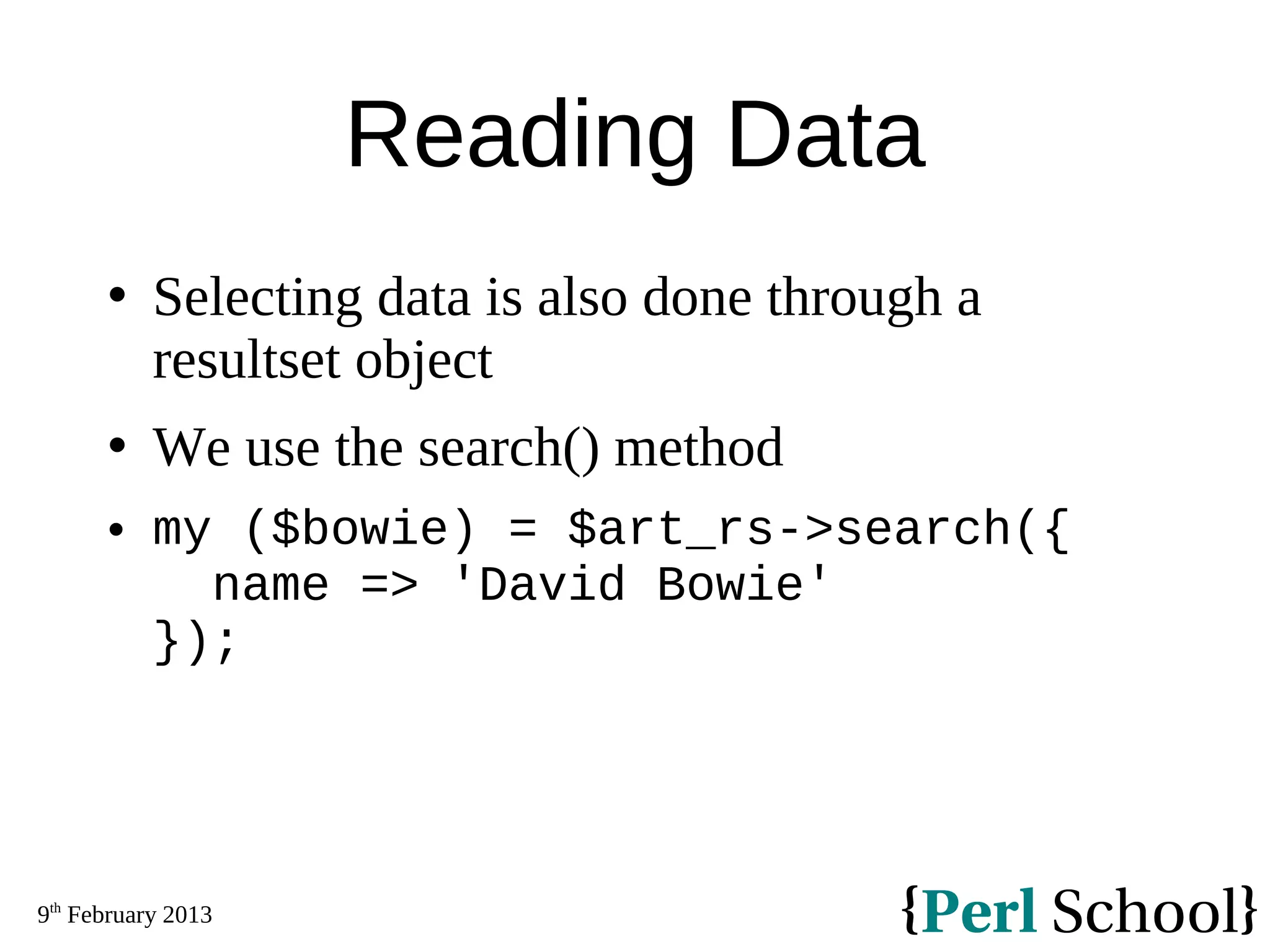 Reading Data

• Selecting data is also done through a resultset object

• We use the search() method

• my ($bowie) = $art_rs->search({
  name => 'David Bowie'
});

9th February 2013

{Perl School}